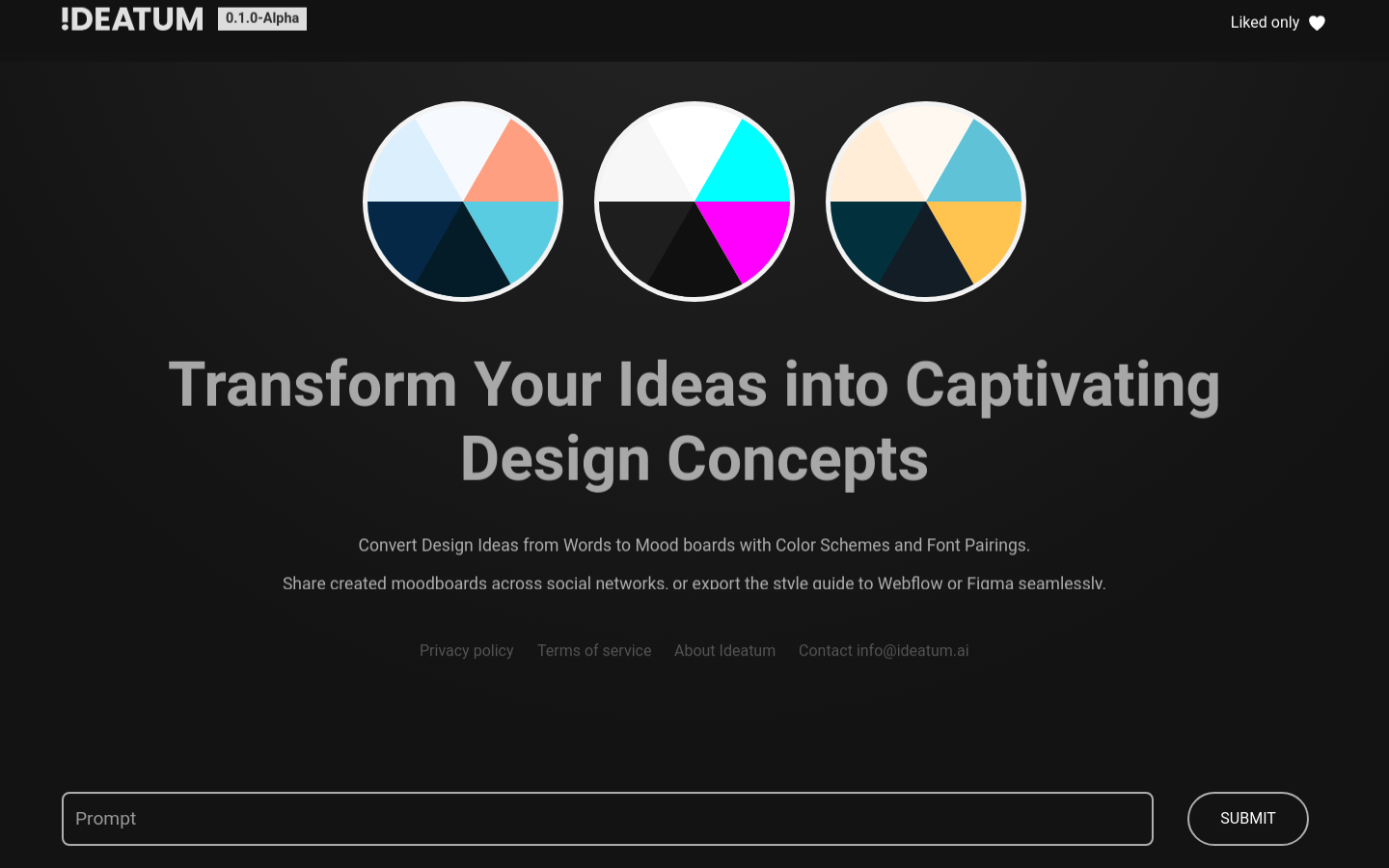 !DEATUM 0.1.0-Alpha

Liked only

Transform Your Ideas into Captivating Design Concepts

Convert Design Ideas from Words to Mood boards with Color Schemes and Font Pairings.

Share created moodboards across social networks, or export the style guide to Webflow or Figma seamlessly.

Privacy policy Terms of service About Ideatum Contact info@ideatum.ai

Prompt

SUBMIT